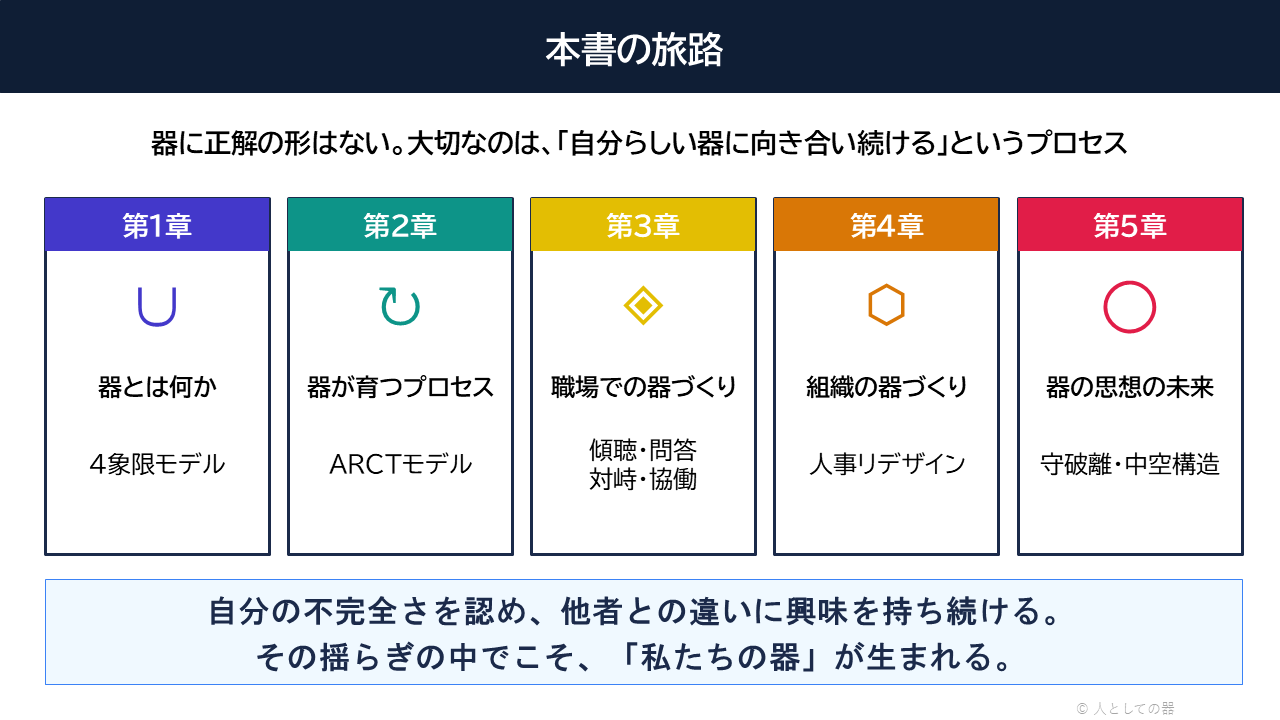 本書の旅路

器に正解の形はない。大切なのは、「自分らしい器に向き合い続ける」というプロセス

第1章

器とは何か

4象限モデル

第2章

器が育つプロセス

ARCTモデル

第3章

職場での器づくり

傾聴・問答
対峙・協働

第4章

組織の器づくり

人事リデザイン

第5章

器の思想の未来

守破離・中空構造

自分の不完全さを認め、他者との違いに興味を持ち続ける。
その揺らぎの中でこそ、「私たちの器」が生まれる。

© 人としての器